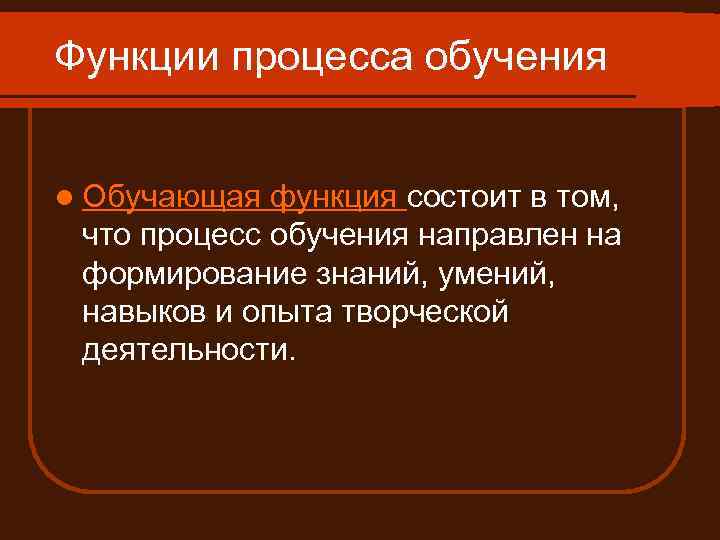 Функции процесса обучения

● Обучающая функция состоит в том, что процесс обучения направлен на формирование знаний, умений, навыков и опыта творческой деятельности.